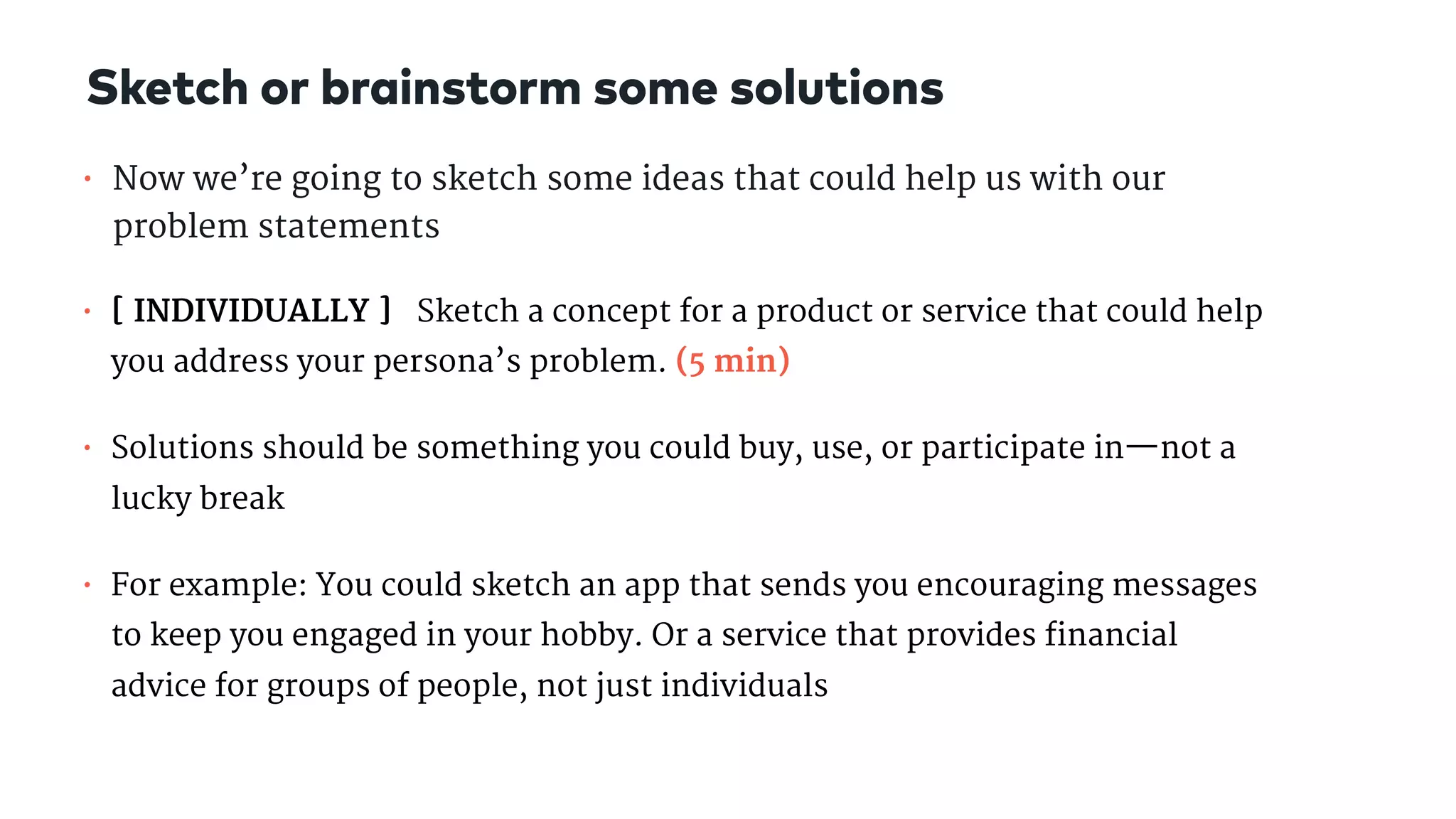 Sketch or brainstorm some solutions

• Now we're going to sketch some ideas that could help us with our problem statements

• [ INDIVIDUALLY ] Sketch a concept for a product or service that could help you address your persona's problem. (5 min)

• Solutions should be something you could buy, use, or participate in—not a lucky break

• For example: You could sketch an app that sends you encouraging messages to keep you engaged in your hobby. Or a service that provides financial advice for groups of people, not just individuals